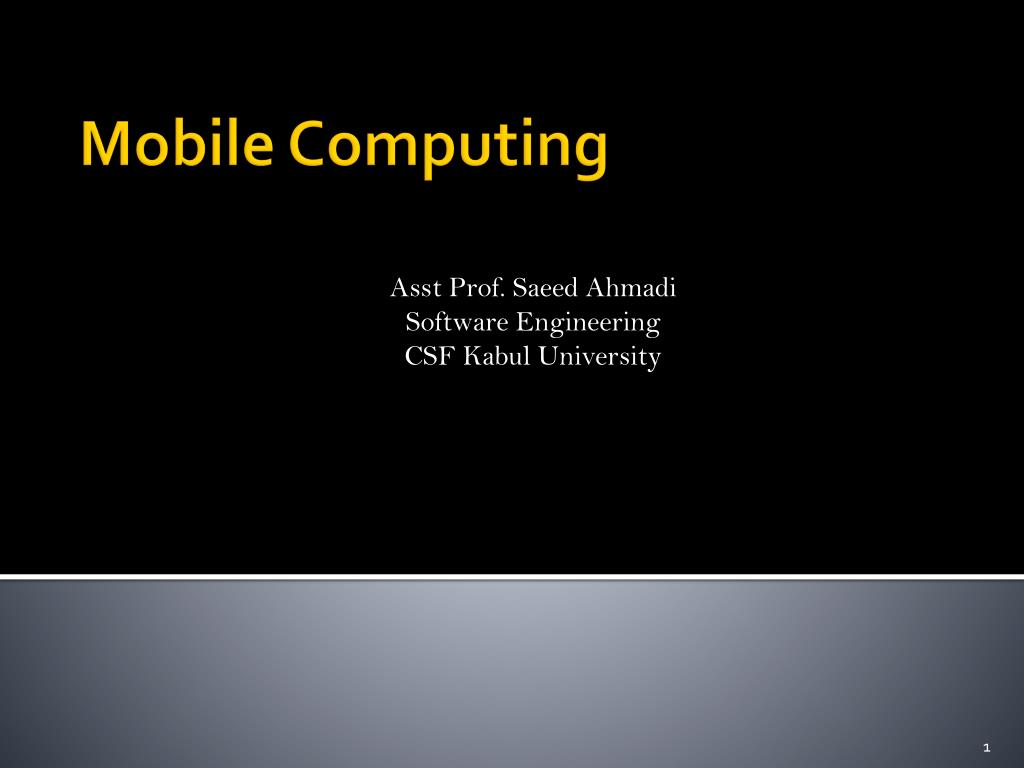 Mobile Computing

Asst Prof. Saeed Ahmadi
Software Engineering
CSF Kabul University

1